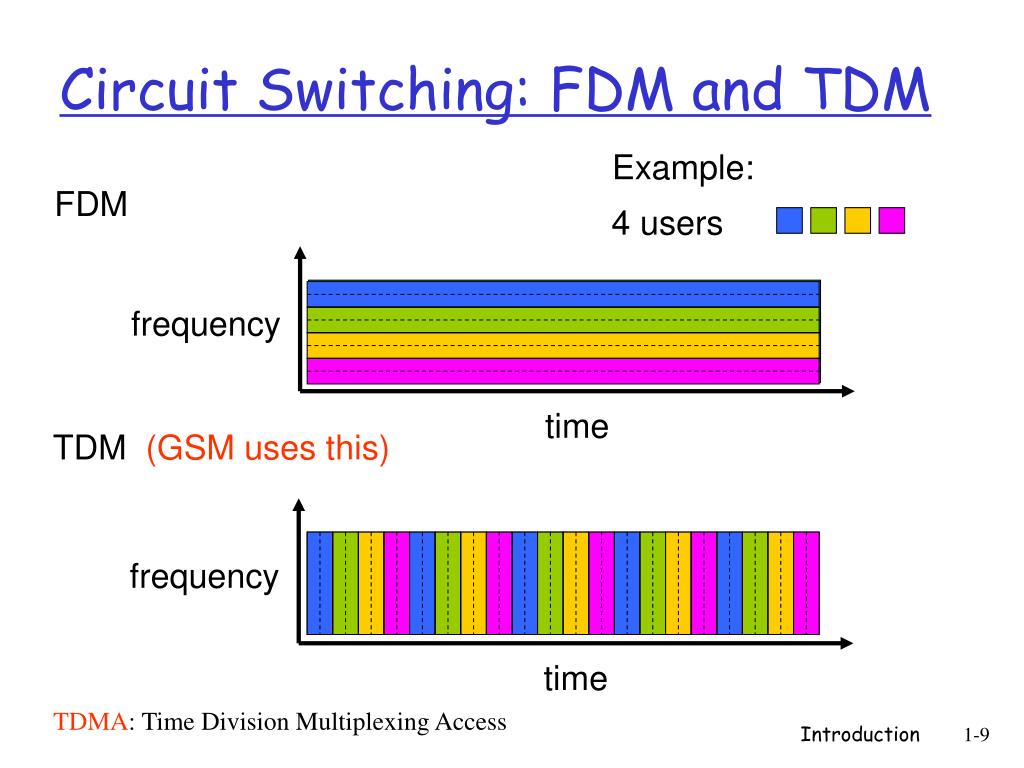 Circuit Switching: FDM and TDM

FDM

Example:

4 users

frequency

time

TDM (GSM uses this)

frequency

time

TDMA: Time Division Multiplexing Access

Introduction 1-9